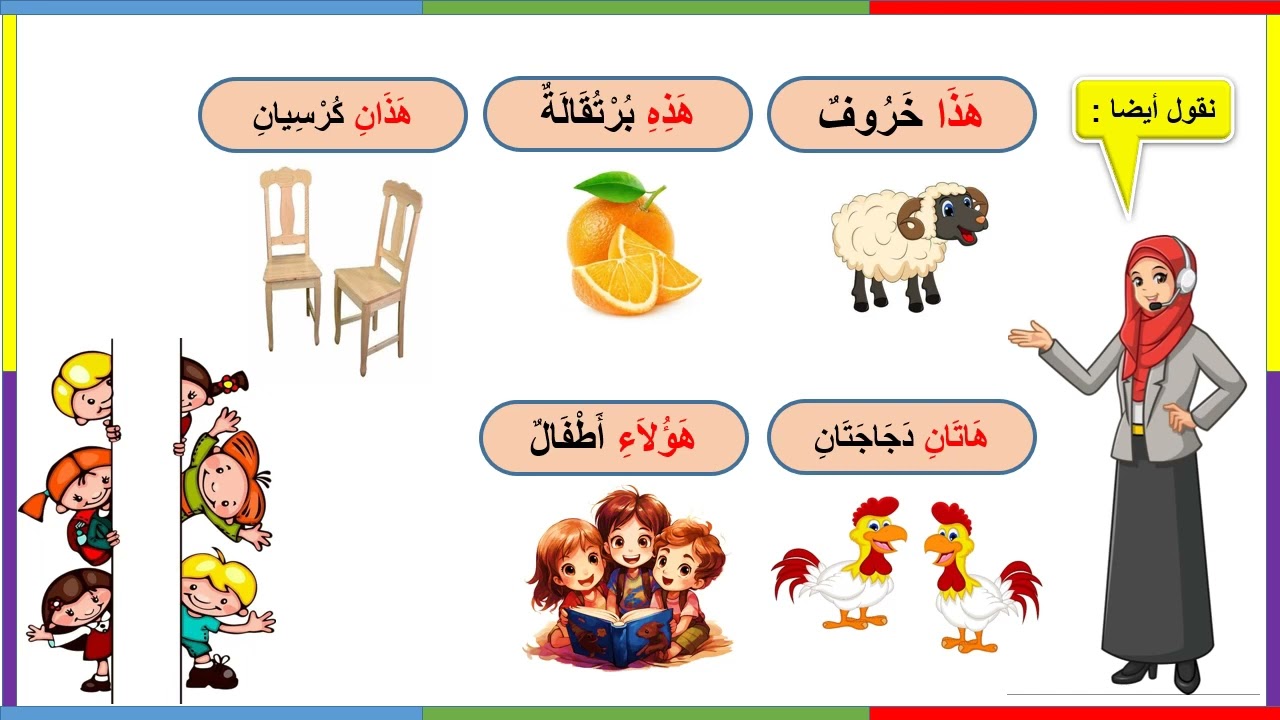 نقول أيضا :

هَذَا خَرُوفٌ

هَذِهِ بُرْتُقَالَةٌ

هَذَانِ كُرْسِيانِ

هَاتَانِ دَجَاجَتَانِ

هَؤُلَاءِ أَطْفَالٌ